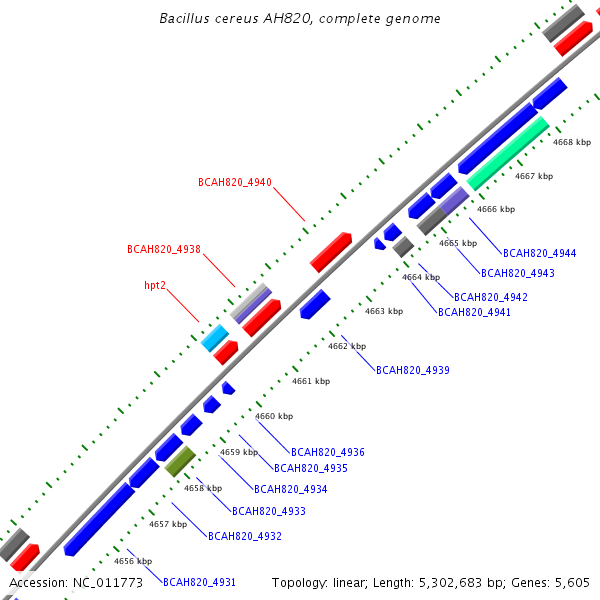 Bacillus cereus AH820, complete genome

BCAH820_4940

BCAH820_4938

hpt2

4668 kbp
4667 kbp
4666 kbp
4665 kbp
BCAH820_4944
BCAH820_4943
4664 kbp
BCAH820_4942
BCAH820_4941
4663 kbp
4662 kbp
BCAH820_4939
4661 kbp
4660 kbp
BCAH820_4936
4659 kbp
BCAH820_4935
BCAH820_4934
4658 kbp
BCAH820_4933
4657 kbp
BCAH820_4932
4656 kbp
BCAH820_4931

Accession: NC_011773

Topology: linear; Length: 5,302,683 bp; Genes: 5,605